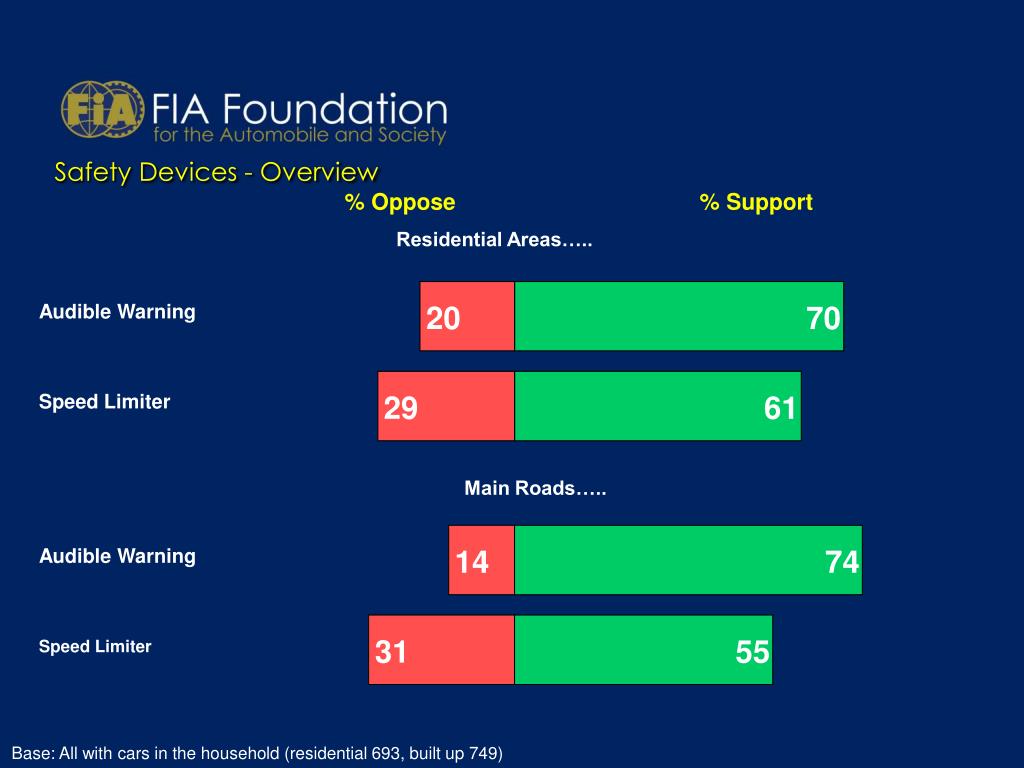 FIA FIA Foundation
for the Automobile and Society

Safety Devices - Overview

% Oppose

% Support

Residential Areas…..

Audible Warning

20

70

Speed Limiter

29

61

Main Roads…..

Audible Warning

14

74

Speed Limiter

31

55

Base: All with cars in the household (residential 693, built up 749)